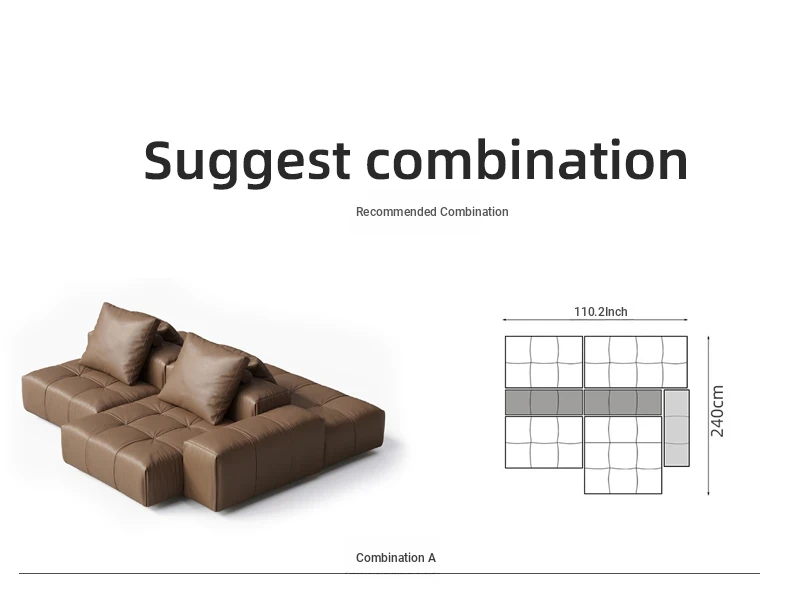 Suggest combination

Recommended Combination

110.2Inch

240cm

Combination A